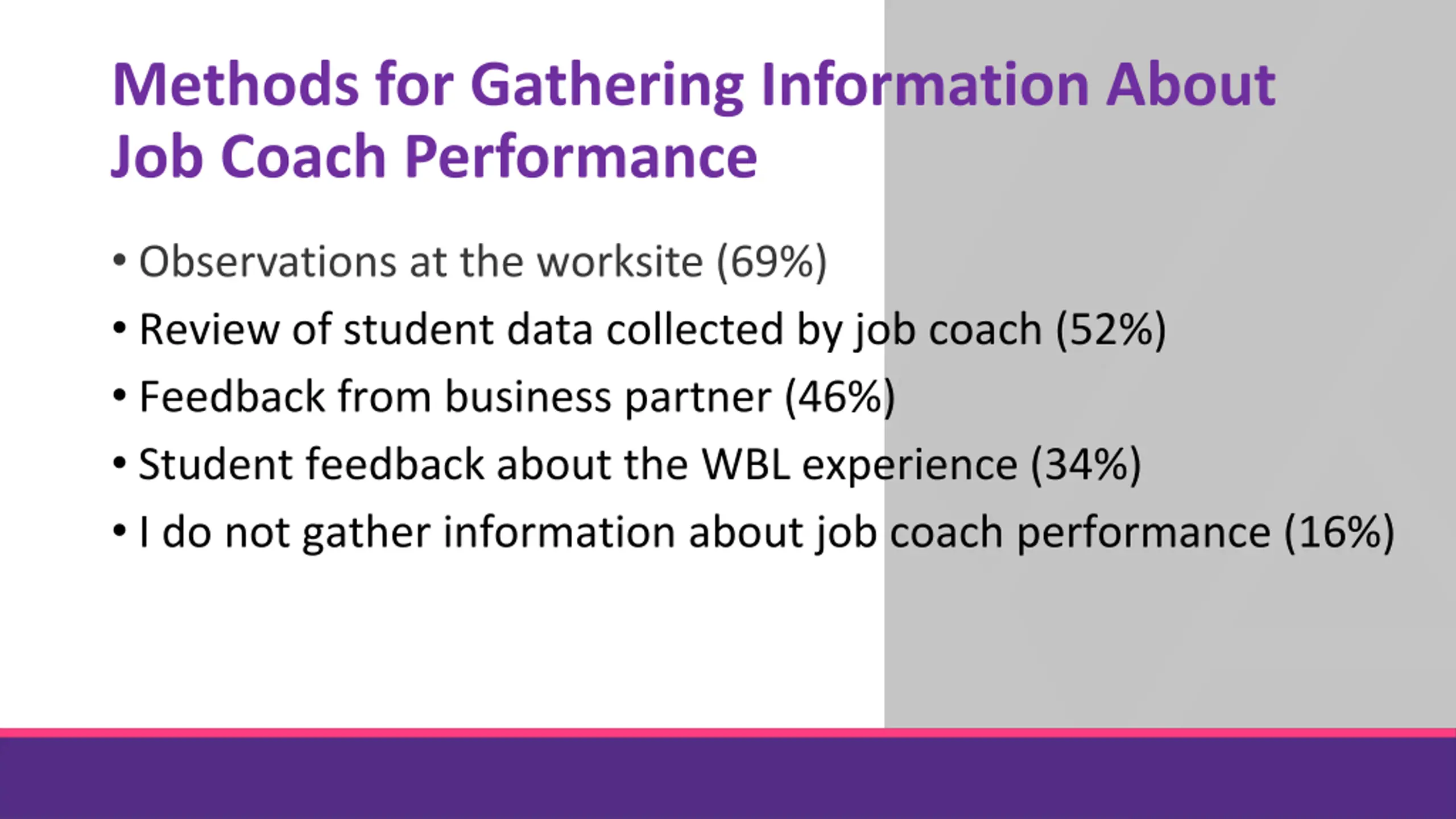 Methods for Gathering Information About Job Coach Performance

• Observations at the worksite (69%)
• Review of student data collected by job coach (52%)
• Feedback from business partner (46%)
• Student feedback about the WBL experience (34%)
• I do not gather information about job coach performance (16%)